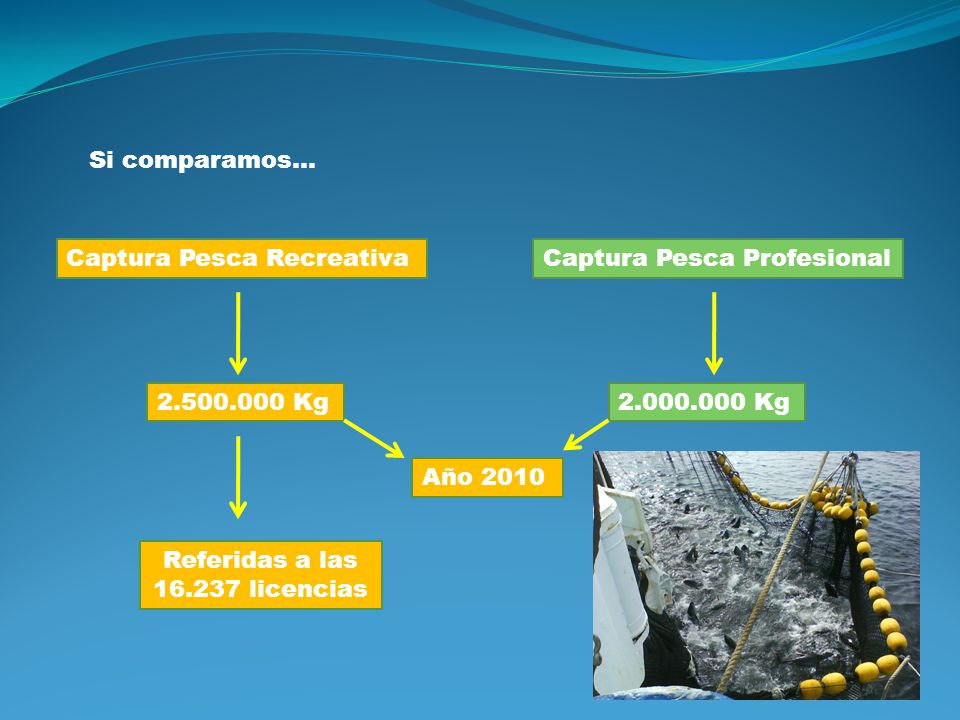 Si comparamos…

Captura Pesca Recreativa

Captura Pesca Profesional

2.500.000 Kg

2.000.000 Kg

Año 2010

Referidas a las 16.237 licencias